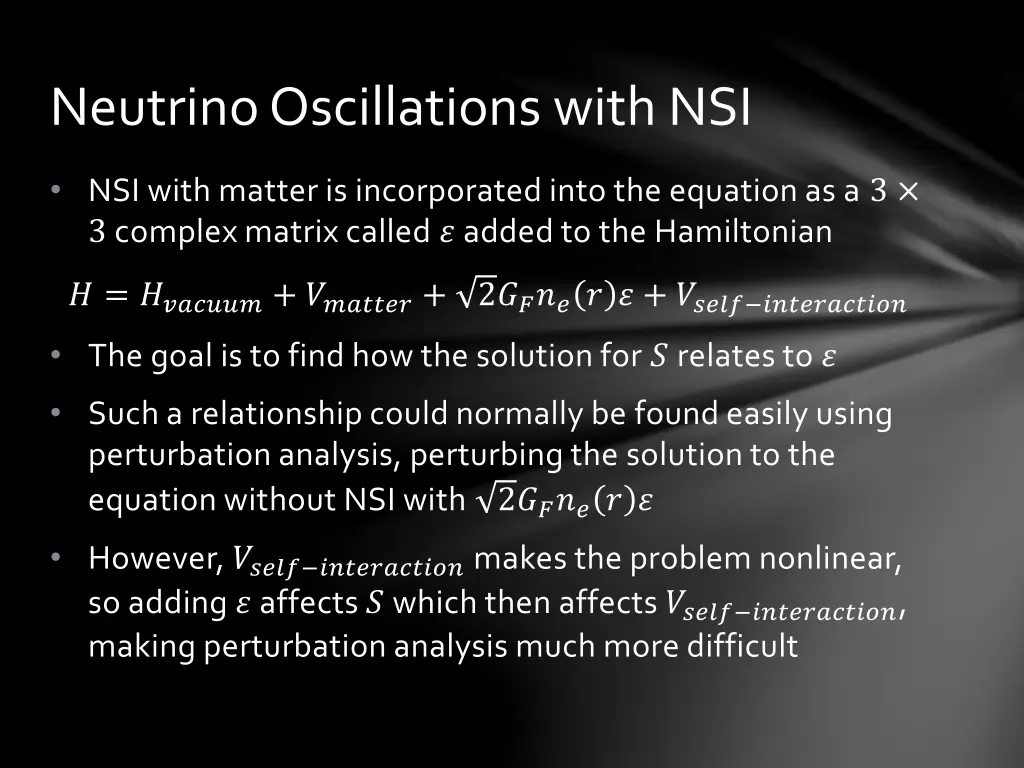 Neutrino Oscillations with NSI

• NSI with matter is incorporated into the equation as a $3 \times 3$ complex matrix called $\varepsilon$ added to the Hamiltonian

$H = H_{vacuum} + V_{matter} + \sqrt{2}G_F n_e(r)\varepsilon + V_{self-interaction}$

• The goal is to find how the solution for $S$ relates to $\varepsilon$

• Such a relationship could normally be found easily using perturbation analysis, perturbing the solution to the equation without NSI with $\sqrt{2}G_F n_e(r)\varepsilon$

• However, $V_{self-interaction}$ makes the problem nonlinear, so adding $\varepsilon$ affects $S$ which then affects $V_{self-interaction}$, making perturbation analysis much more difficult